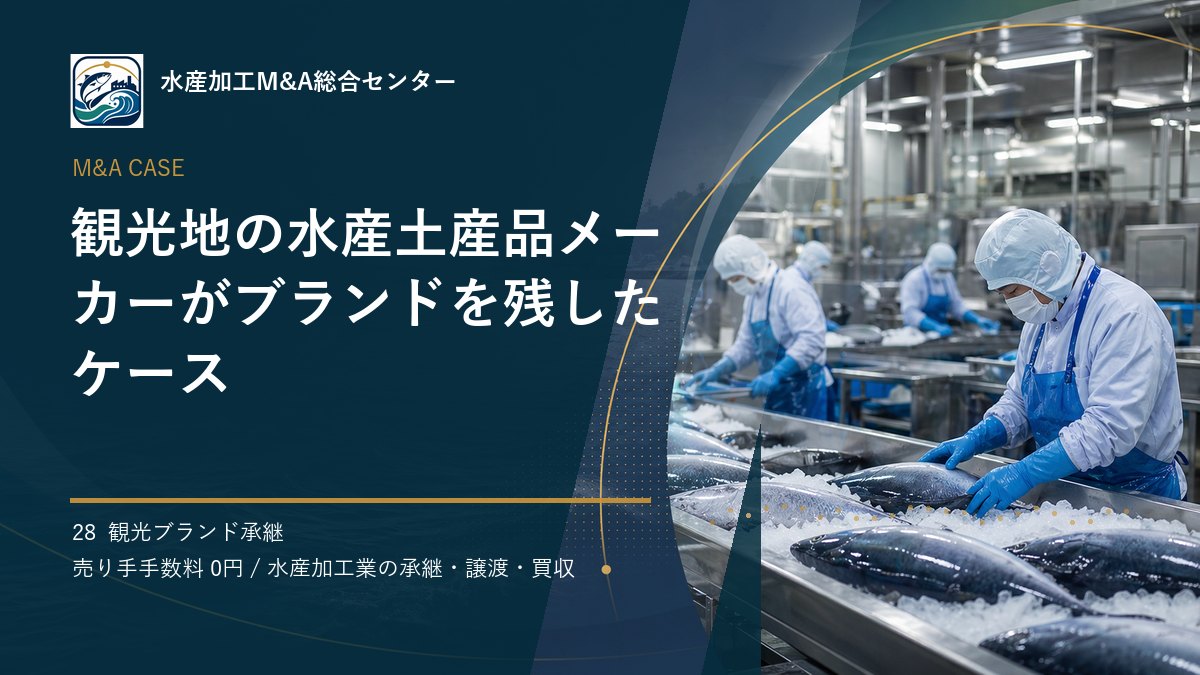 水産加工M&A総合センター

M&A CASE

観光地の水産土産品メーカーがブランドを残したケース

28 観光ブランド承継

売り手手数料 0円 / 水産加工業の承継・譲渡・買収